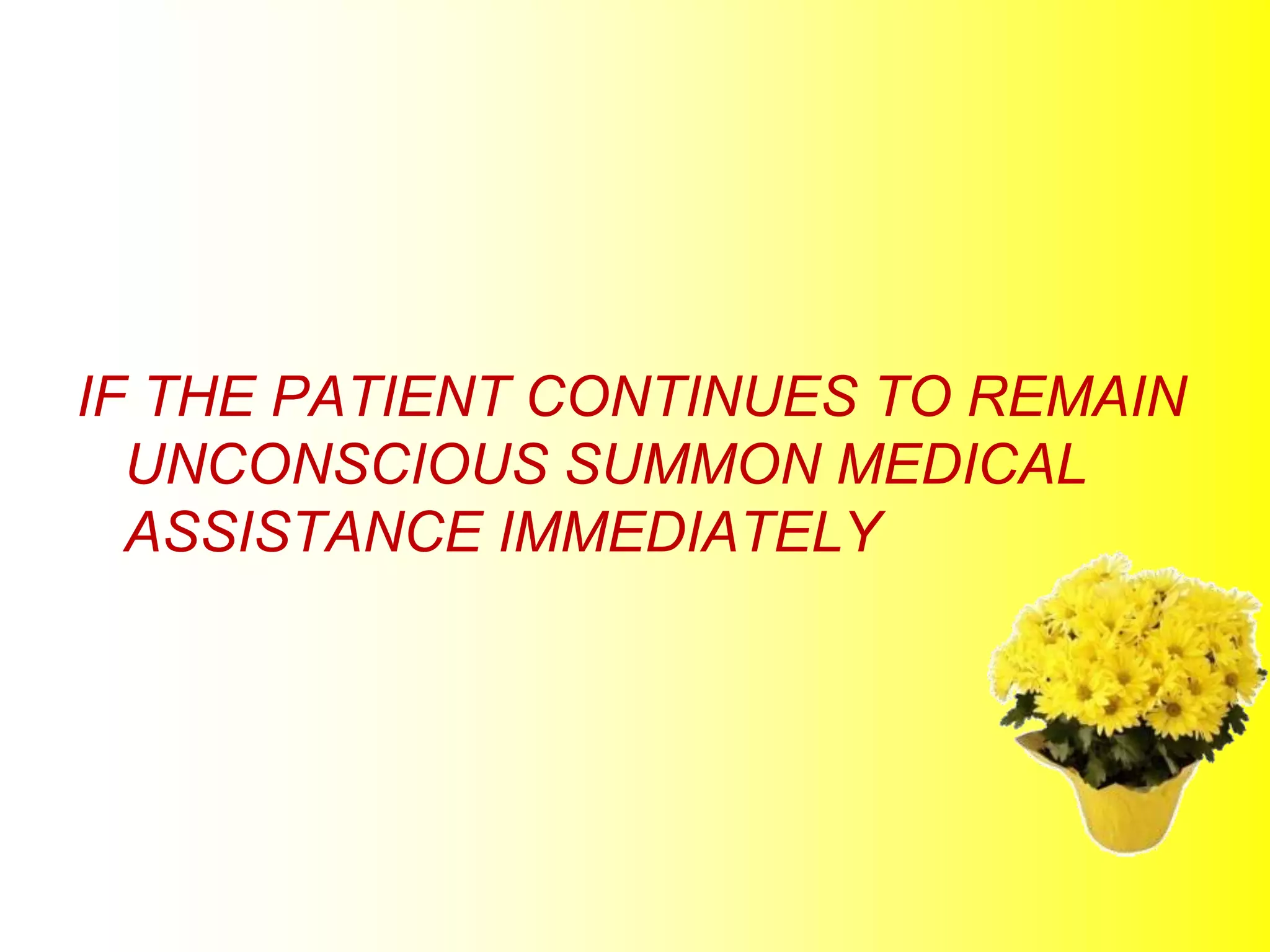 IF THE PATIENT CONTINUES TO REMAIN UNCONSCIOUS SUMMON MEDICAL ASSISTANCE IMMEDIATELY